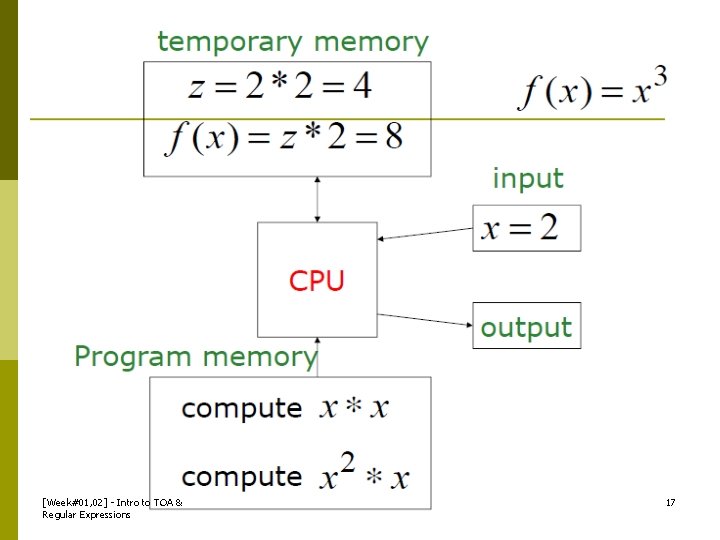 temporary memory

$z = 2 * 2 = 4$

$f(x) = z * 2 = 8$

$f(x) = x^3$

input

$x = 2$

CPU

output

Program memory

compute $x * x$

compute $x^2 * x$

[Week#01,02] - Intro to TOA & Regular Expressions

17